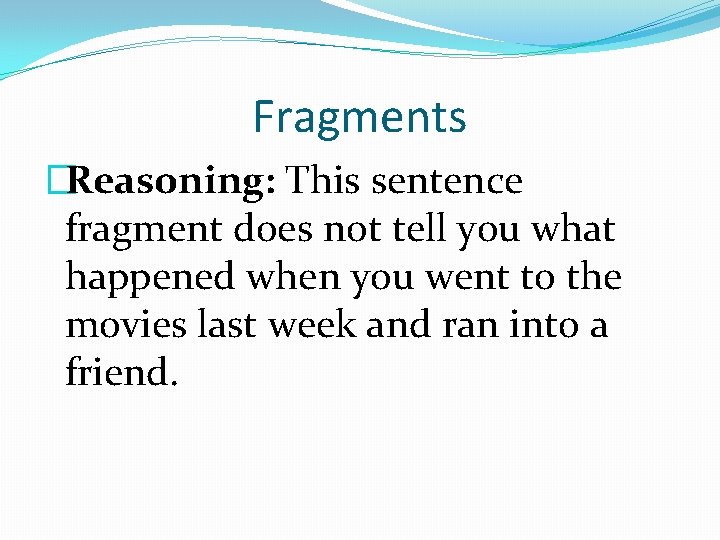 Fragments

Reasoning: This sentence fragment does not tell you what happened when you went to the movies last week and ran into a friend.